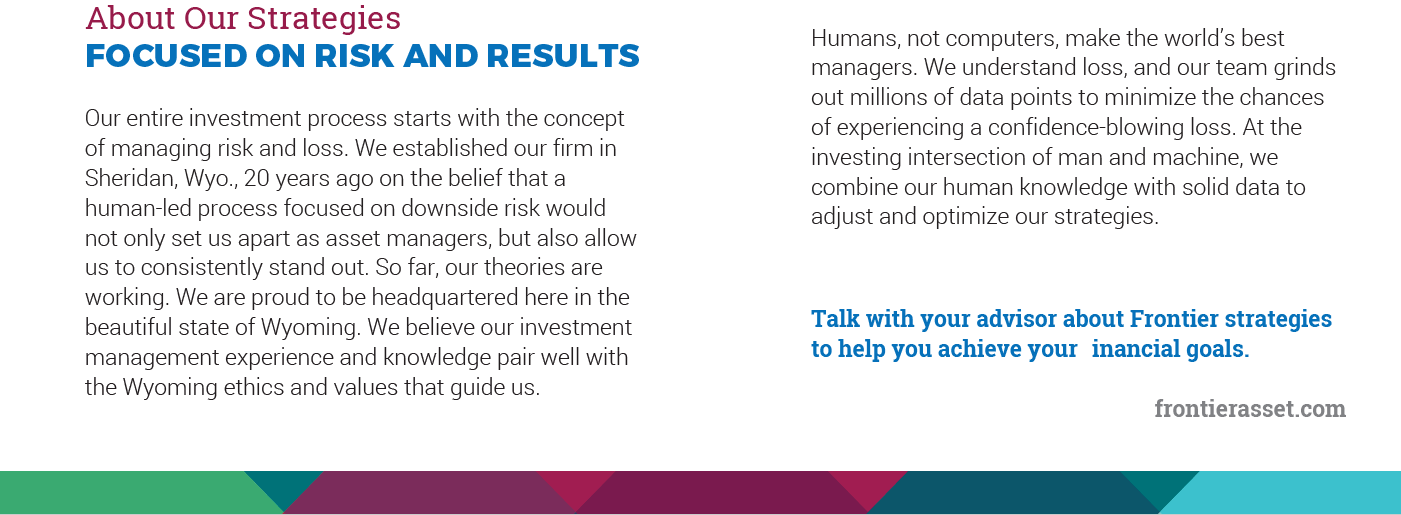 About Our Strategies
FOCUSED ON RISK AND RESULTS

Our entire investment process starts with the concept of managing risk and loss. We established our firm in Sheridan, Wyo., 20 years ago on the belief that a human-led process focused on downside risk would not only set us apart as asset managers, but also allow us to consistently stand out. So far, our theories are working. We are proud to be headquartered here in the beautiful state of Wyoming. We believe our investment management experience and knowledge pair well with the Wyoming ethics and values that guide us.

Humans, not computers, make the world's best managers. We understand loss, and our team grinds out millions of data points to minimize the chances of experiencing a confidence-blowing loss. At the investing intersection of man and machine, we combine our human knowledge with solid data to adjust and optimize our strategies.

Talk with your advisor about Frontier strategies to help you achieve your inancial goals.

frontierasset.com